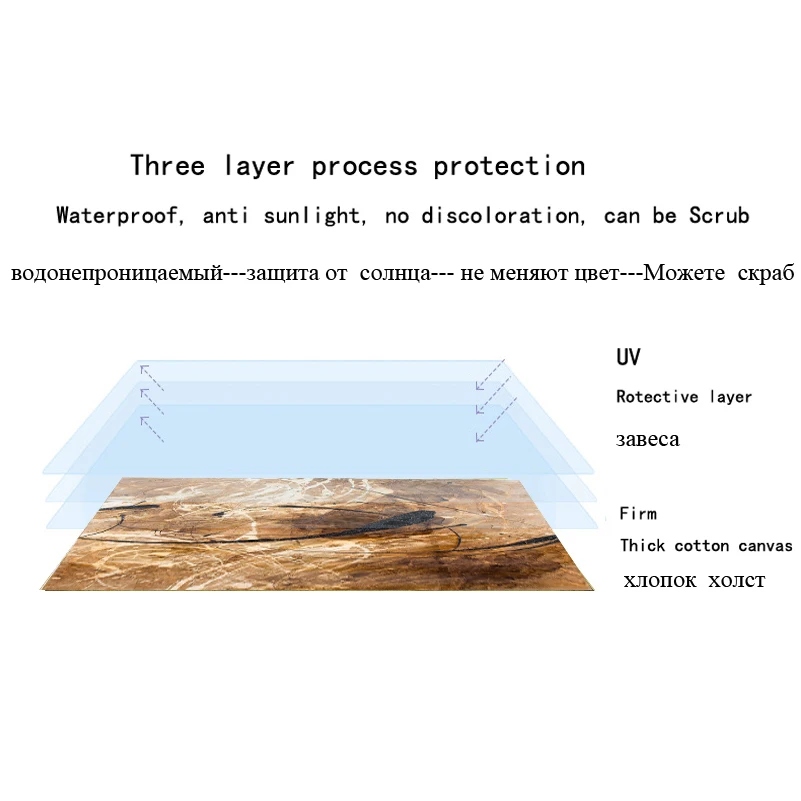 Three layer process protection

Waterproof, anti sunlight, no discoloration, can be Scrub

водонепроницаемый---защита от солнца--- не меняют цвет---Можете скраб

UV

Rotective layer

завеса

Firm

Thick cotton canvas

хлопок холст